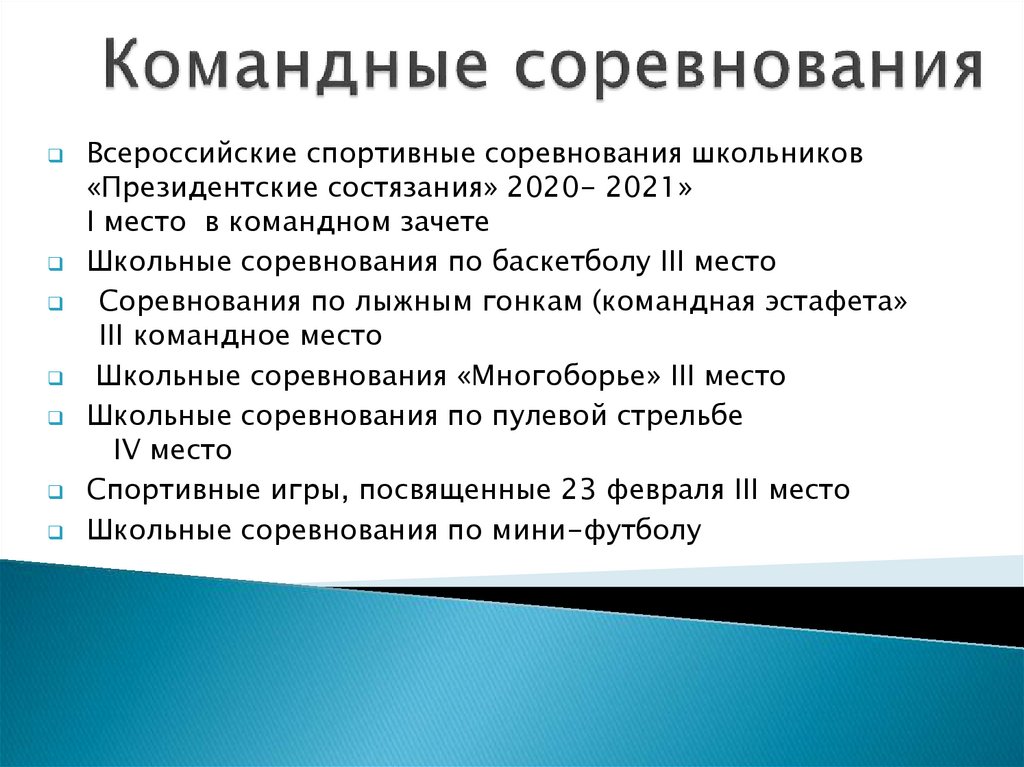 Командные соревнования

Всероссийские спортивные соревнования школьников «Президентские состязания» 2020- 2021» I место в командном зачете

Школьные соревнования по баскетболу III место

Соревнования по лыжным гонкам (командная эстафета» III командное место

Школьные соревнования «Многоборье» III место

Школьные соревнования по пулевой стрельбе IV место

Спортивные игры, посвященные 23 февраля III место

Школьные соревнования по мини-футболу